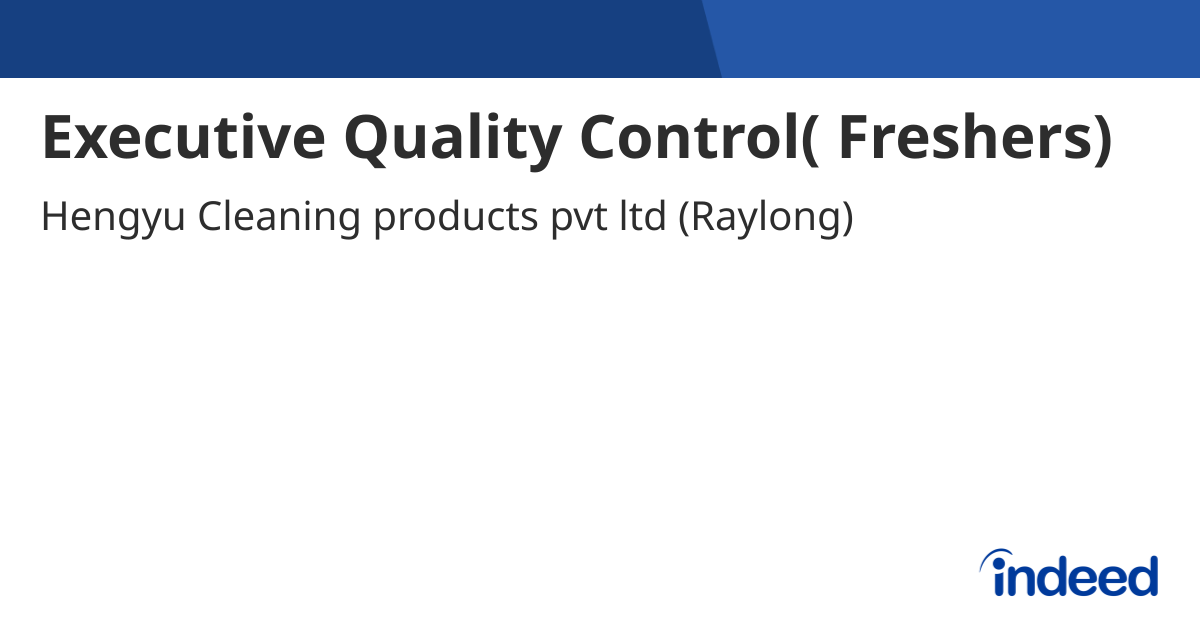 Executive Quality Control( Freshers)

Hengyu Cleaning products pvt ltd (Raylong)

indeed